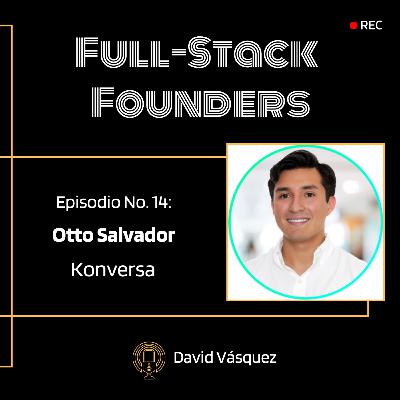 REC

FULL-STACK FOUNDERS

Episodio No. 14:
Otto Salvador
Konversa

David Vásquez